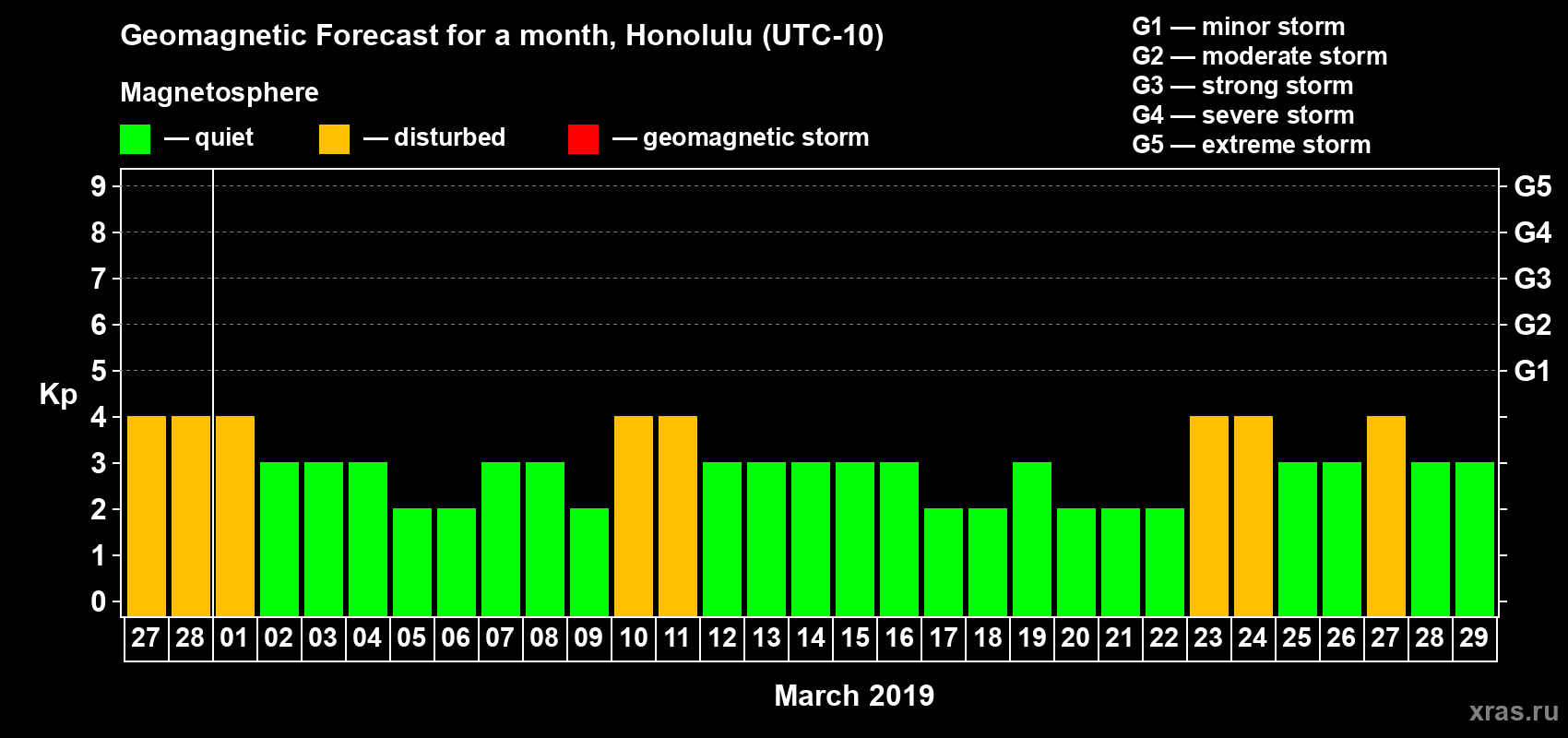 Geomagnetic Forecast for a month, Honolulu (UTC-10)

Magnetosphere

— quiet — disturbed — geomagnetic storm

G1 — minor storm
G2 — moderate storm
G3 — strong storm
G4 — severe storm
G5 — extreme storm

Kp

9 8 7 6 5 4 3 2 1 0

G5 G4 G3 G2 G1

27 28 01 02 03 04 05 06 07 08 09 10 11 12 13 14 15 16 17 18 19 20 21 22 23 24 25 26 27 28 29

March 2019

xras.ru